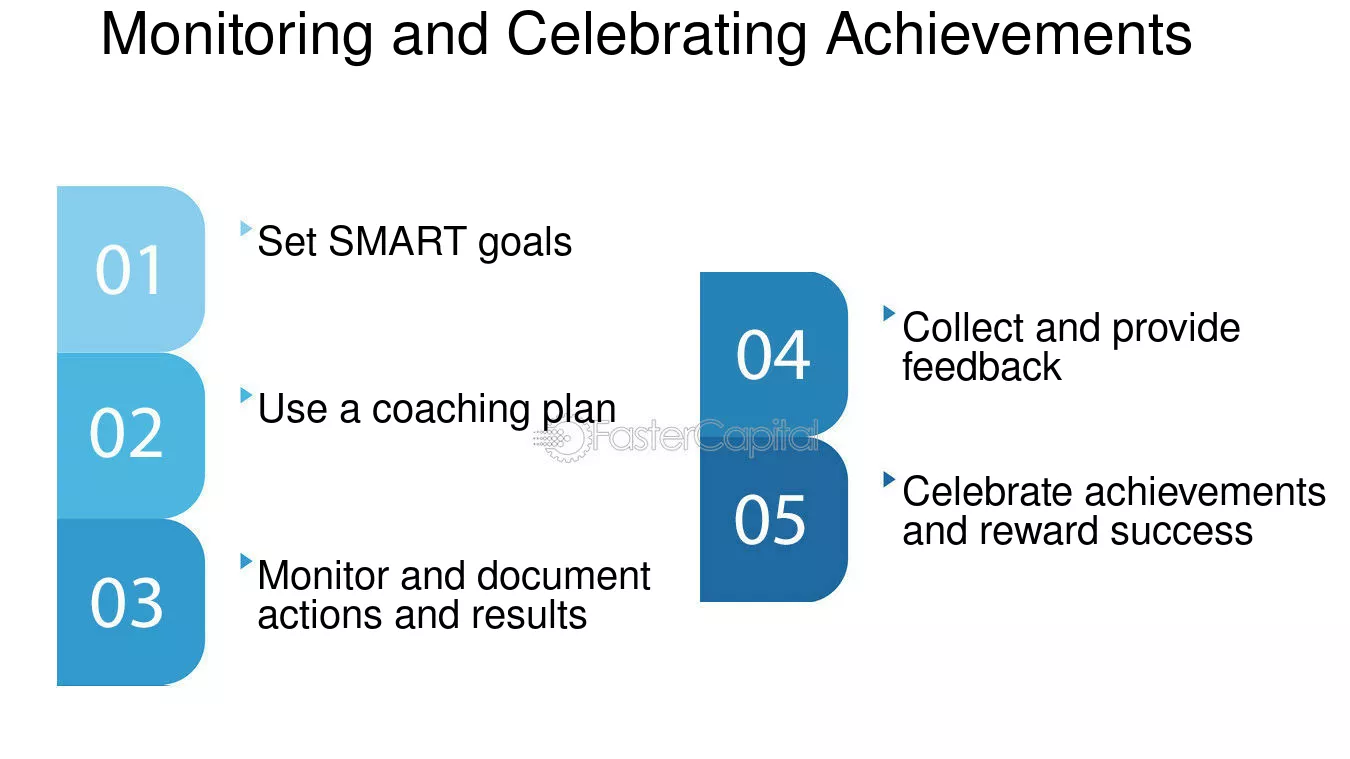 Monitoring and Celebrating Achievements

01

Set SMART goals

02

Use a coaching plan

03

Monitor and document actions and results

04

Collect and provide feedback

05

Celebrate achievements and reward success

FasterCapital